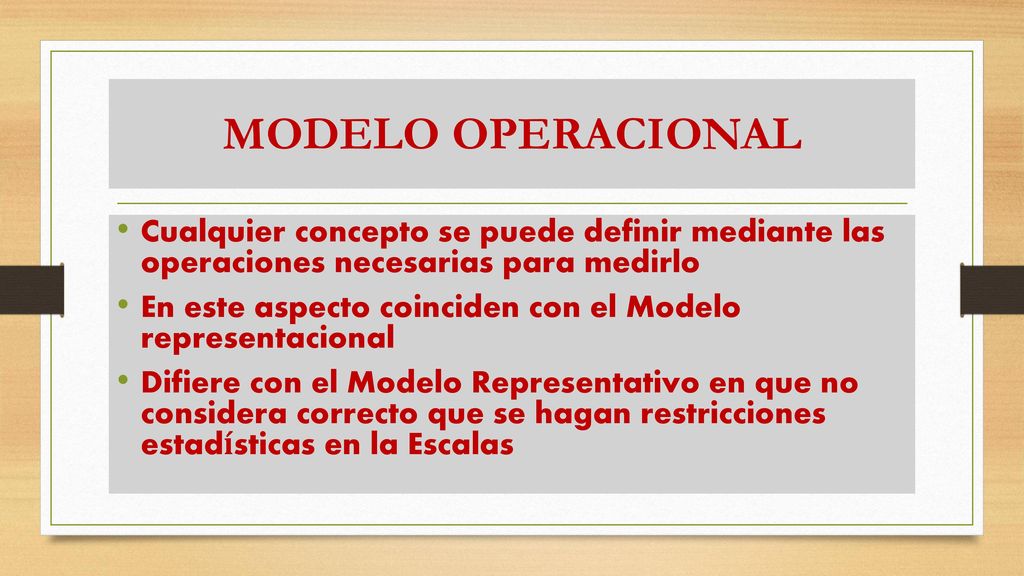 MODELO OPERACIONAL

• Cualquier concepto se puede definir mediante las operaciones necesarias para medirlo

• En este aspecto coinciden con el Modelo representacional

• Difiere con el Modelo Representativo en que no considera correcto que se hagan restricciones estadísticas en la Escalas